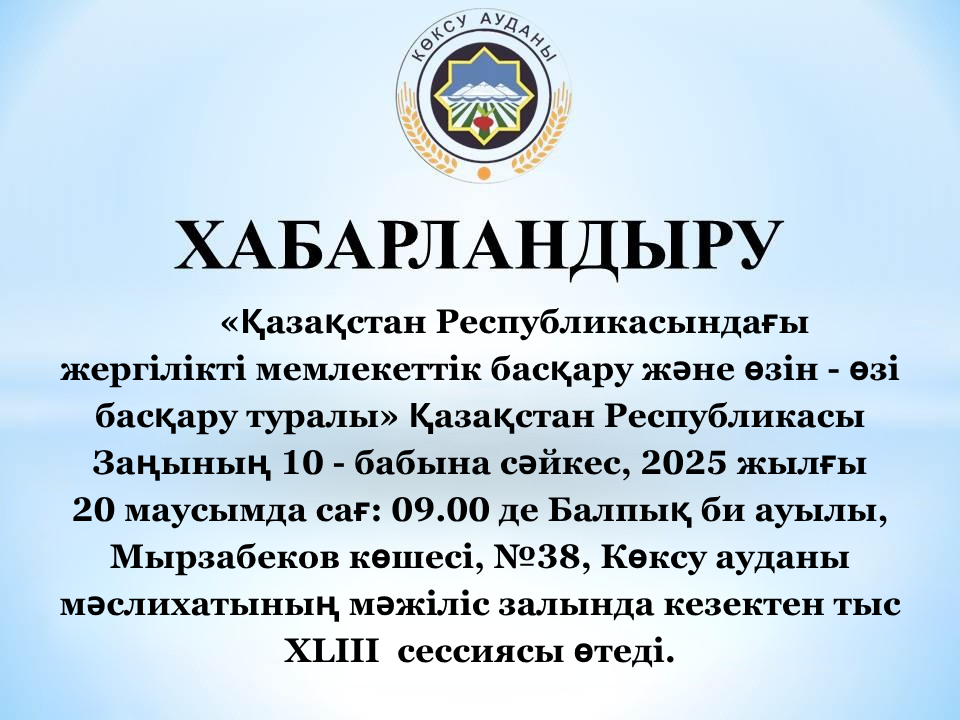 КӨКСУ АУДАНЫ

ХАБАРЛАНДЫРУ

«Қазақстан Республикасындағы жергілікті мемлекеттік басқару және өзін - өзі басқару туралы» Қазақстан Республикасы Заңының 10 - бабына сәйкес, 2025 жылғы 20 маусымда сағ: 09.00 де Балпық би ауылы, Мырзабеков көшесі, №38, Көксу ауданы мәслихатының мәжіліс залында кезектен тыс XLIII сессиясы өтеді.